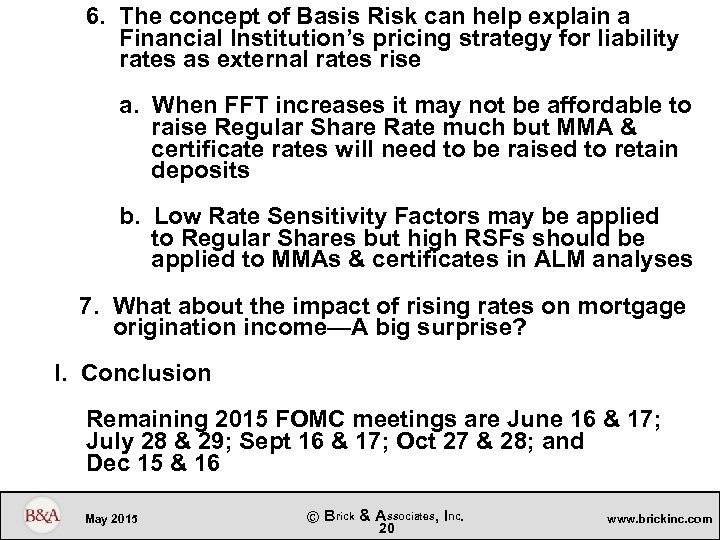 6. The concept of Basis Risk can help explain a Financial Institution's pricing strategy for liability rates as external rates rise

a. When FFT increases it may not be affordable to raise Regular Share Rate much but MMA & certificate rates will need to be raised to retain deposits

b. Low Rate Sensitivity Factors may be applied to Regular Shares but high RSFs should be applied to MMAs & certificates in ALM analyses

7. What about the impact of rising rates on mortgage origination income—A big surprise?

I. Conclusion

Remaining 2015 FOMC meetings are June 16 & 17; July 28 & 29; Sept 16 & 17; Oct 27 & 28; and Dec 15 & 16

B&A May 2015 © Brick & Associates, Inc. 20 www.brickinc.com